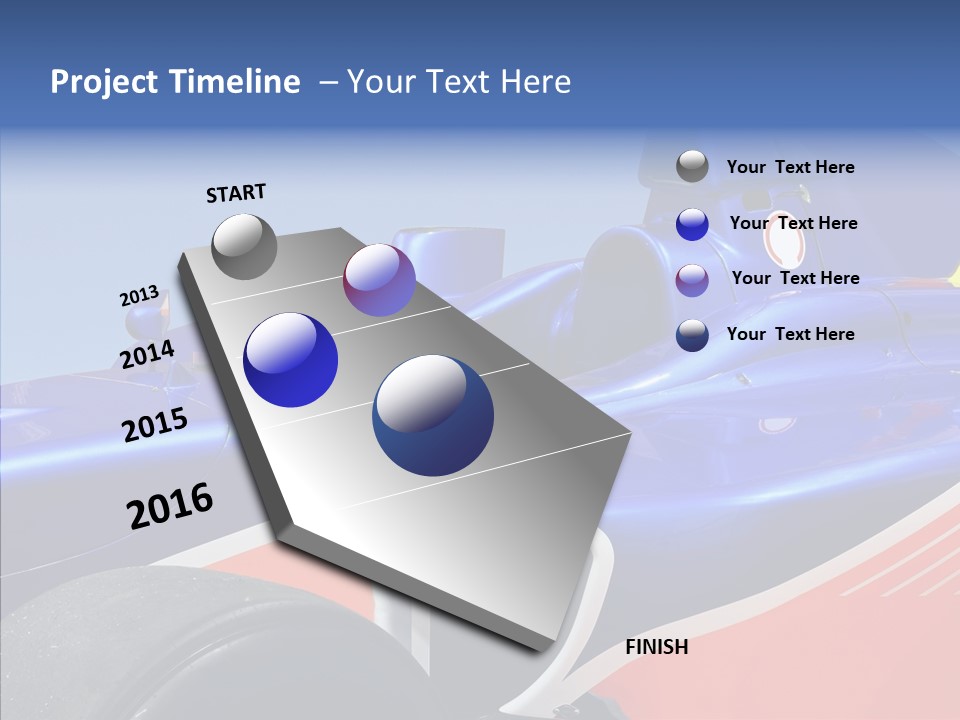 Project Timeline – Your Text Here

START

2013

2014

2015

2016

FINISH

Your Text Here

Your Text Here

Your Text Here

Your Text Here